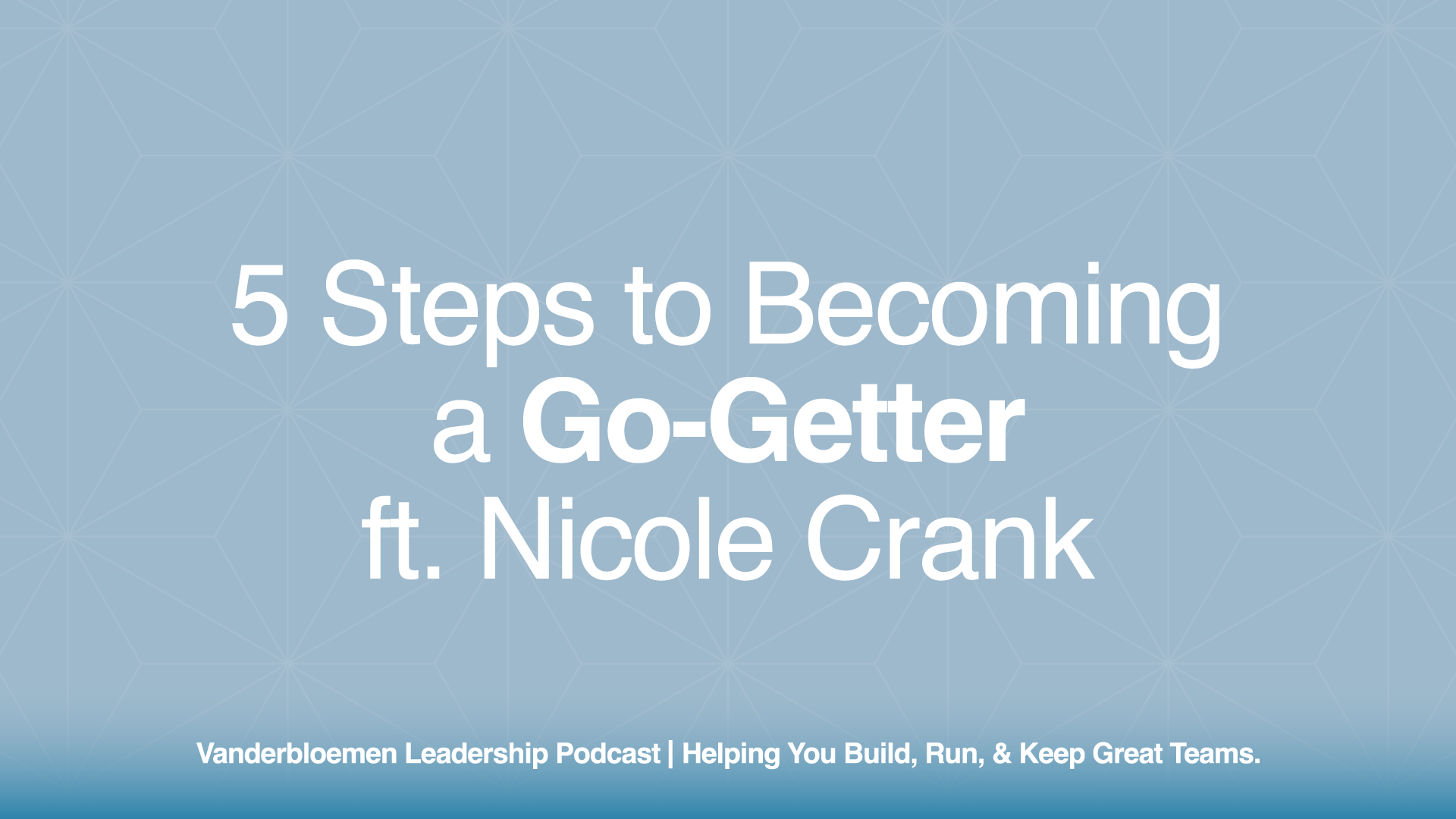 5 Steps to Becoming a Go-Getter ft. Nicole Crank

Vanderbloemen Leadership Podcast | Helping You Build, Run, & Keep Great Teams.